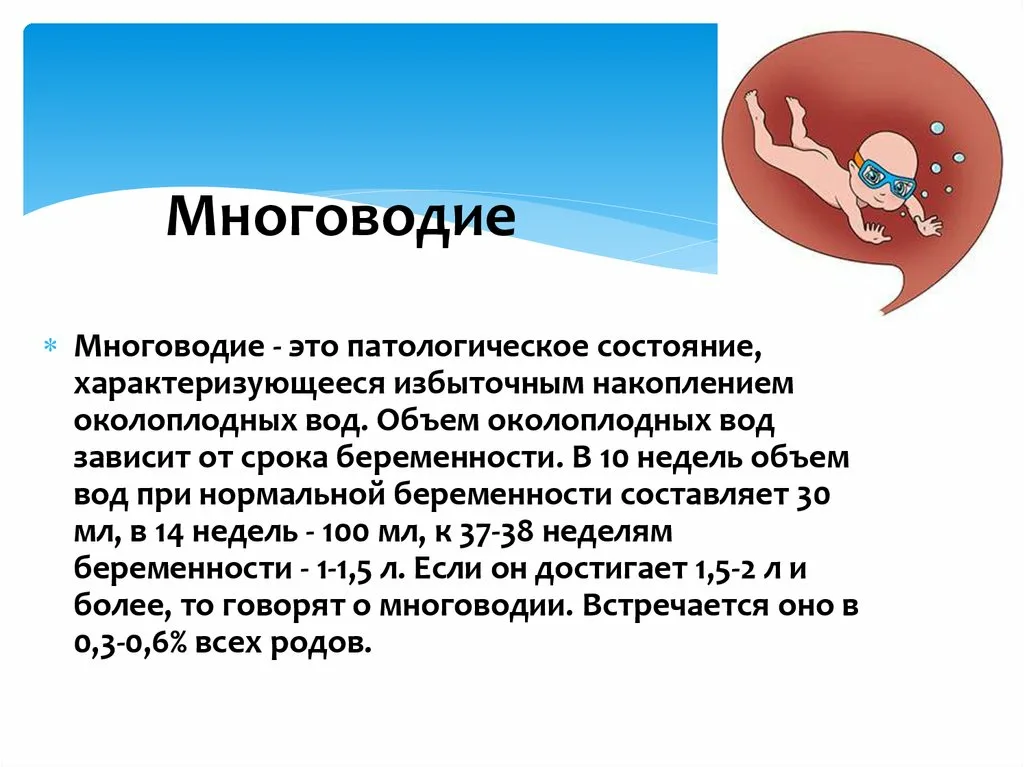 Многоводие

Многоводие - это патологическое состояние, характеризующееся избыточным накоплением околоплодных вод. Объем околоплодных вод зависит от срока беременности. В 10 недель объем вод при нормальной беременности составляет 30 мл, в 14 недель - 100 мл, к 37-38 неделям беременности - 1-1,5 л. Если он достигает 1,5-2 л и более, то говорят о многоводии. Встречается оно в 0,3-0,6% всех родов.